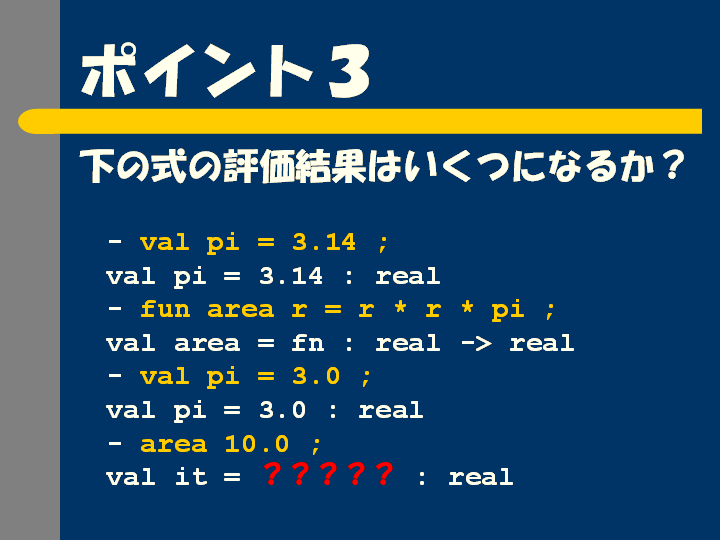 ポイント３

下の式の評価結果はいくつになるか？

- val pi = 3.14 ;
val pi = 3.14 : real
- fun area r = r * r * pi ;
val area = fn : real -> real
- val pi = 3.0 ;
val pi = 3.0 : real
- area 10.0 ;
val it = ？？？？？ : real